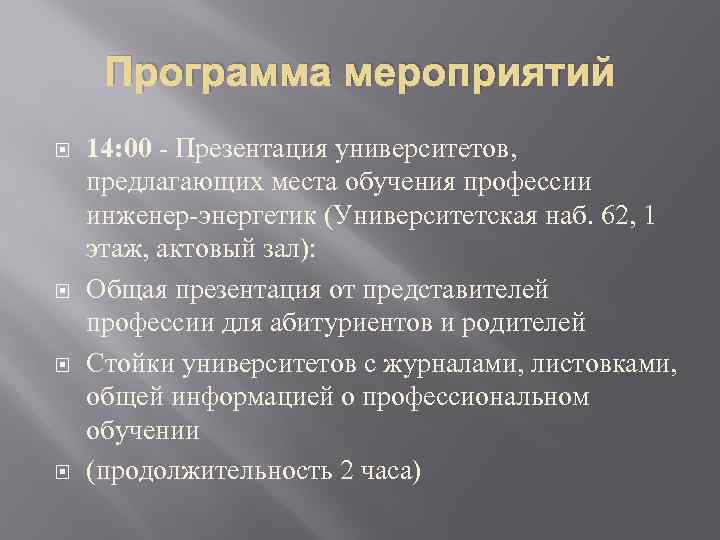 Программа мероприятий

14:00 - Презентация университетов, предлагающих места обучения профессии инженер-энергетик (Университетская наб. 62, 1 этаж, актовый зал):

Общая презентация от представителей профессии для абитуриентов и родителей

Стойки университетов с журналами, листовками, общей информацией о профессиональном обучении

(продолжительность 2 часа)